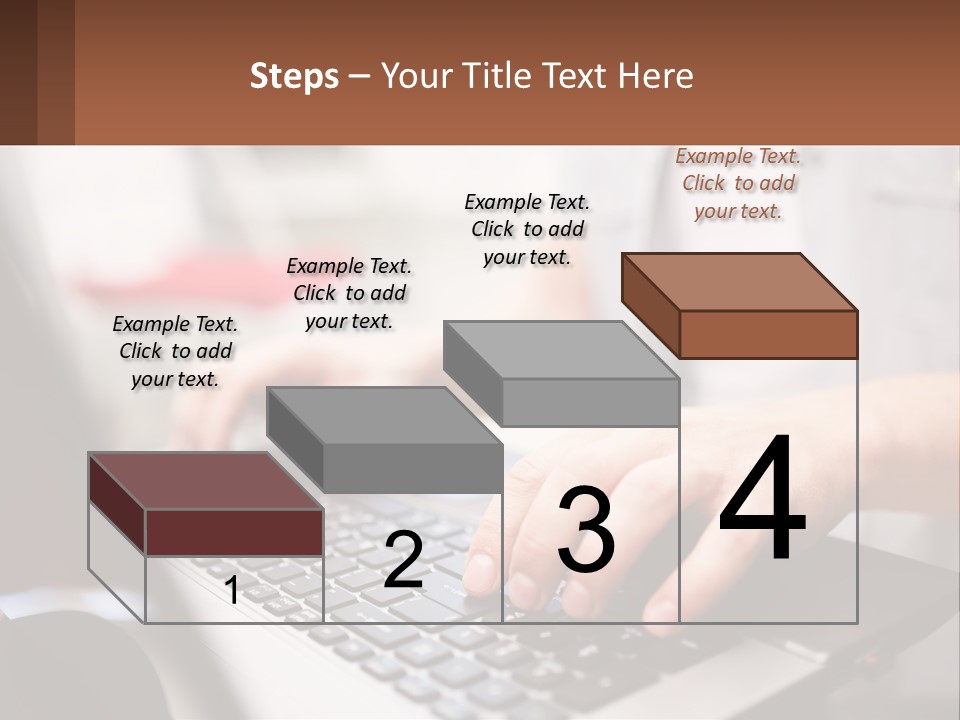 Steps – Your Title Text Here

Example Text. Click to add your text.

Example Text. Click to add your text.

Example Text. Click to add your text.

Example Text. Click to add your text.

1

2

3

4